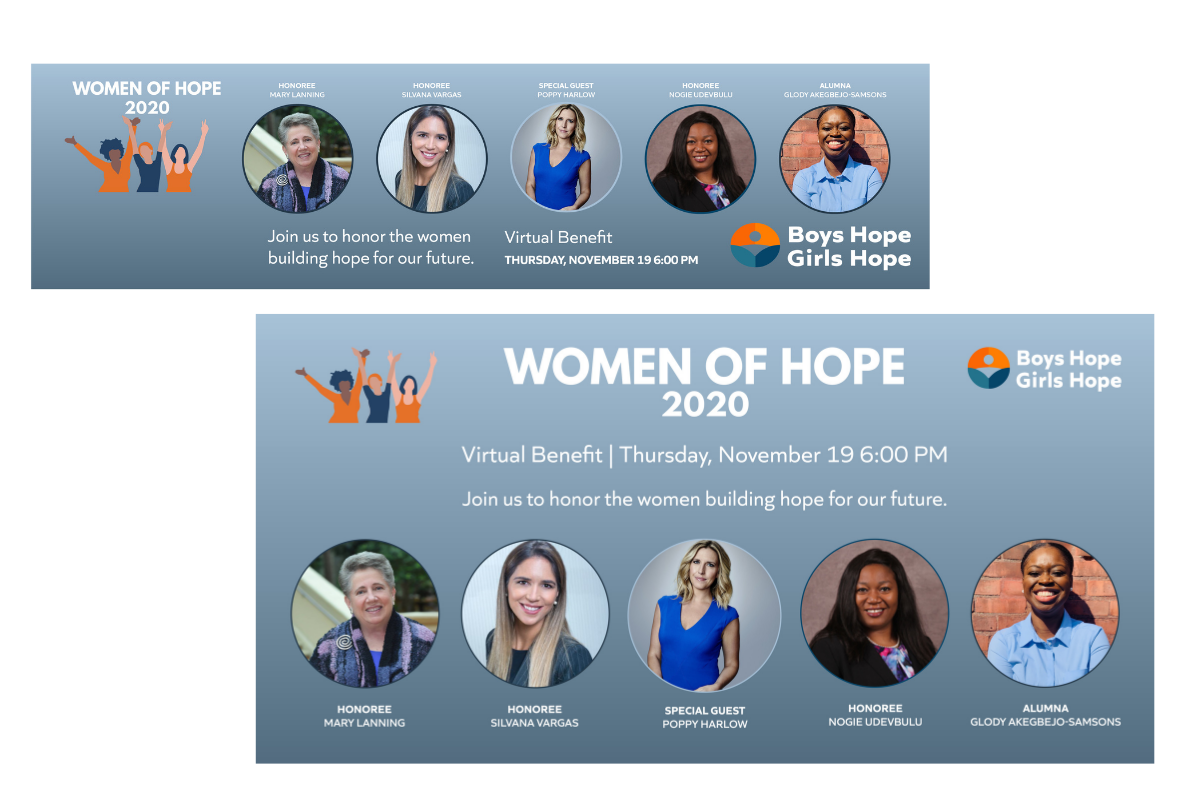 WOMEN OF HOPE
2020

HONOREE
MARY LANNING

HONOREE
SILVANA VARGAS

SPECIAL GUEST
POPPY HARLOW

HONOREE
NOGIE UDEVBULU

ALUMNA
GLODY AKEGBEJO-SAMSONS

Join us to honor the women building hope for our future.

Virtual Benefit
THURSDAY, NOVEMBER 19 6:00 PM

Boys Hope
Girls Hope

WOMEN OF HOPE
2020

Boys Hope
Girls Hope

Virtual Benefit | Thursday, November 19 6:00 PM

Join us to honor the women building hope for our future.

HONOREE
MARY LANNING

HONOREE
SILVANA VARGAS

SPECIAL GUEST
POPPY HARLOW

HONOREE
NOGIE UDEVBULU

ALUMNA
GLODY AKEGBEJO-SAMSONS